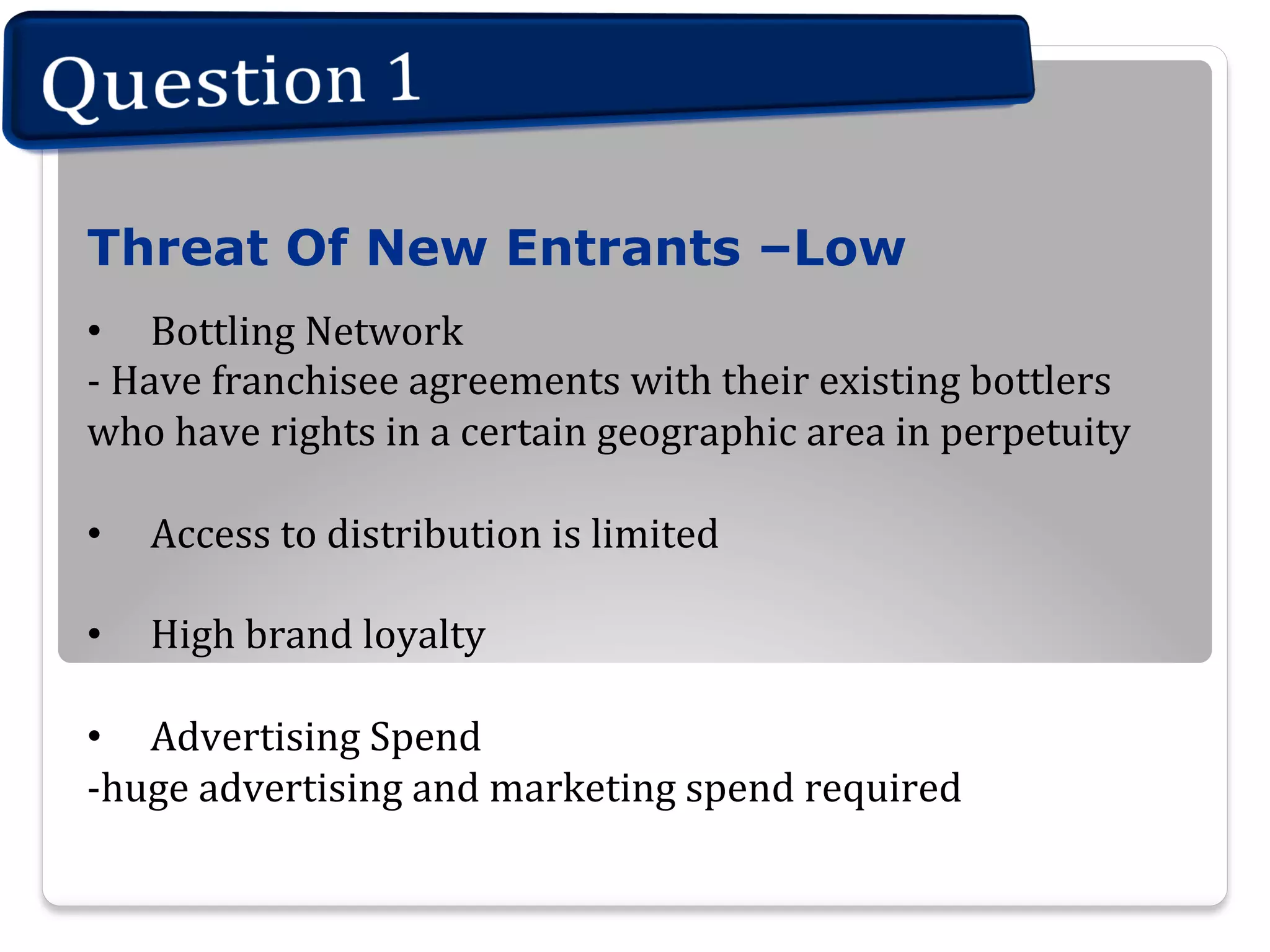 Question 1

Threat Of New Entrants –Low

• Bottling Network
- Have franchisee agreements with their existing bottlers who have rights in a certain geographic area in perpetuity

• Access to distribution is limited

• High brand loyalty

• Advertising Spend
-huge advertising and marketing spend required